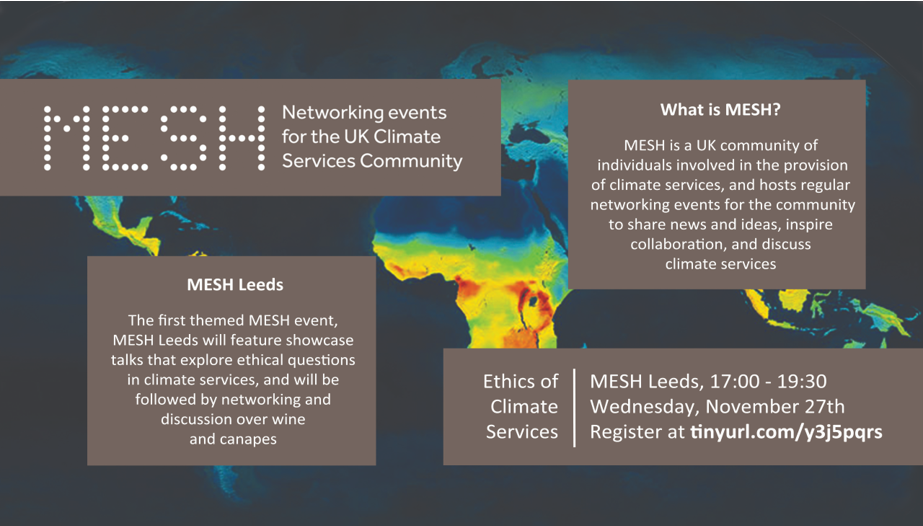 MESH

Networking events for the UK Climate Services Community

What is MESH?

MESH is a UK community of individuals involved in the provision of climate services, and hosts regular networking events for the community to share news and ideas, inspire collaboration, and discuss climate services

MESH Leeds

The first themed MESH event, MESH Leeds will feature showcase talks that explore ethical questions in climate services, and will be followed by networking and discussion over wine and canapes

Ethics of Climate Services

MESH Leeds, 17:00 - 19:30
Wednesday, November 27th
Register at tinyurl.com/y3j5pqrs